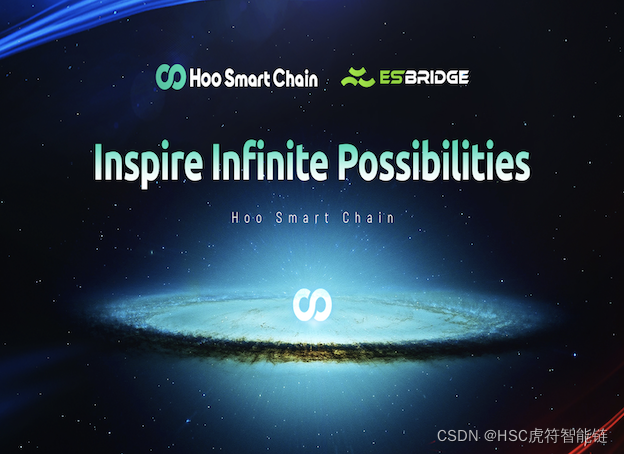 Hoo Smart Chain ESBRIDGE

Inspire Infinite Possibilities

Hoo Smart Chain

CSDN @HSC虎符智能链